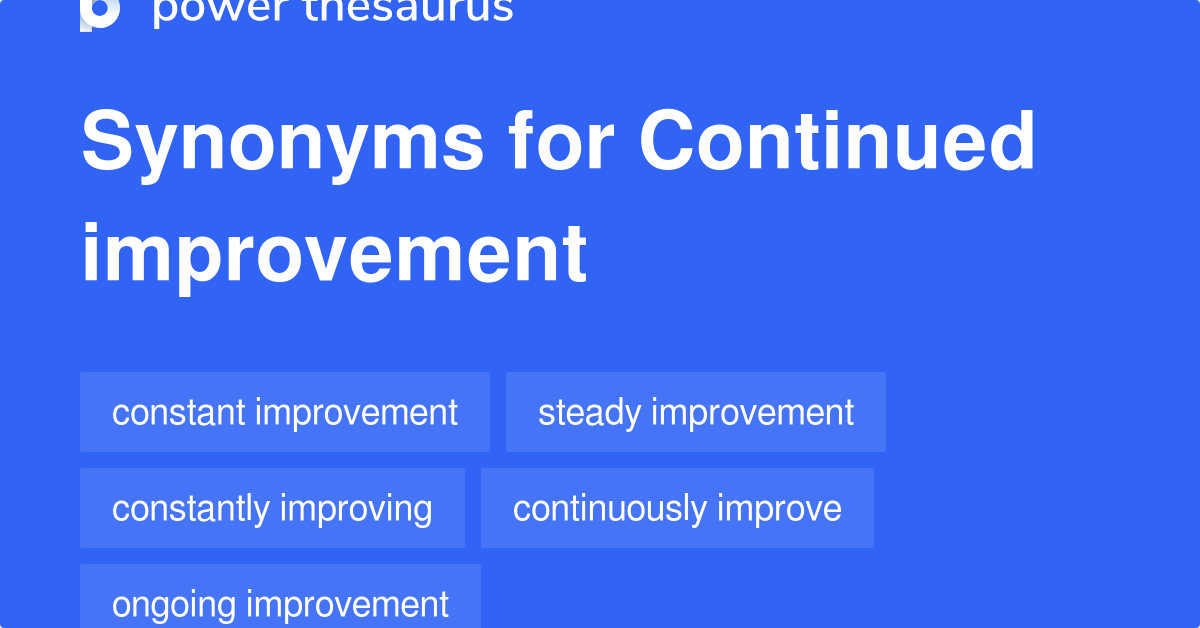 power thesaurus

Synonyms for Continued improvement

constant improvement

steady improvement

constantly improving

continuously improve

ongoing improvement